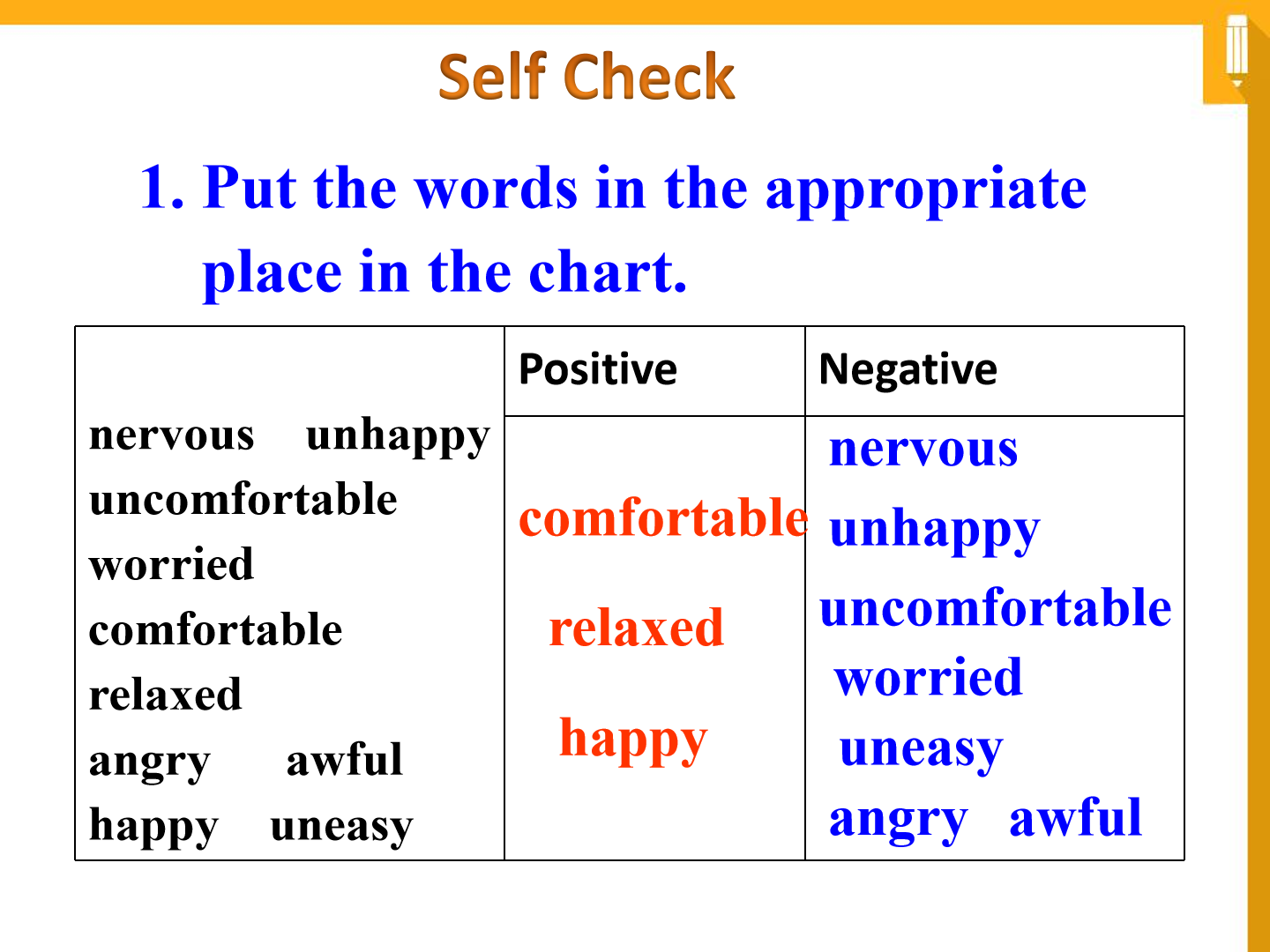 Self Check

1. Put the words in the appropriate place in the chart.

|  | Positive | Negative |
|---|---|---|
| nervous unhappy uncomfortable worried comfortable relaxed angry awful happy uneasy | comfortable relaxed happy | nervous unhappy uncomfortable worried uneasy angry awful |